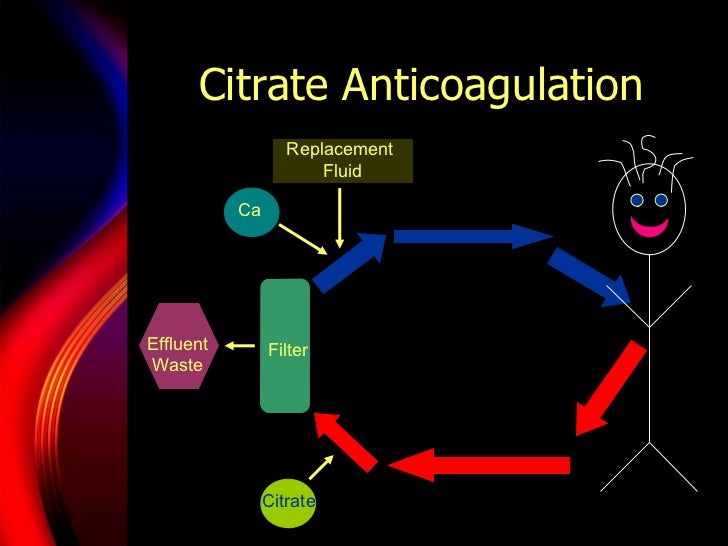 Citrate Anticoagulation

Replacement Fluid

Ca

Effluent Waste

Filter

Citrate